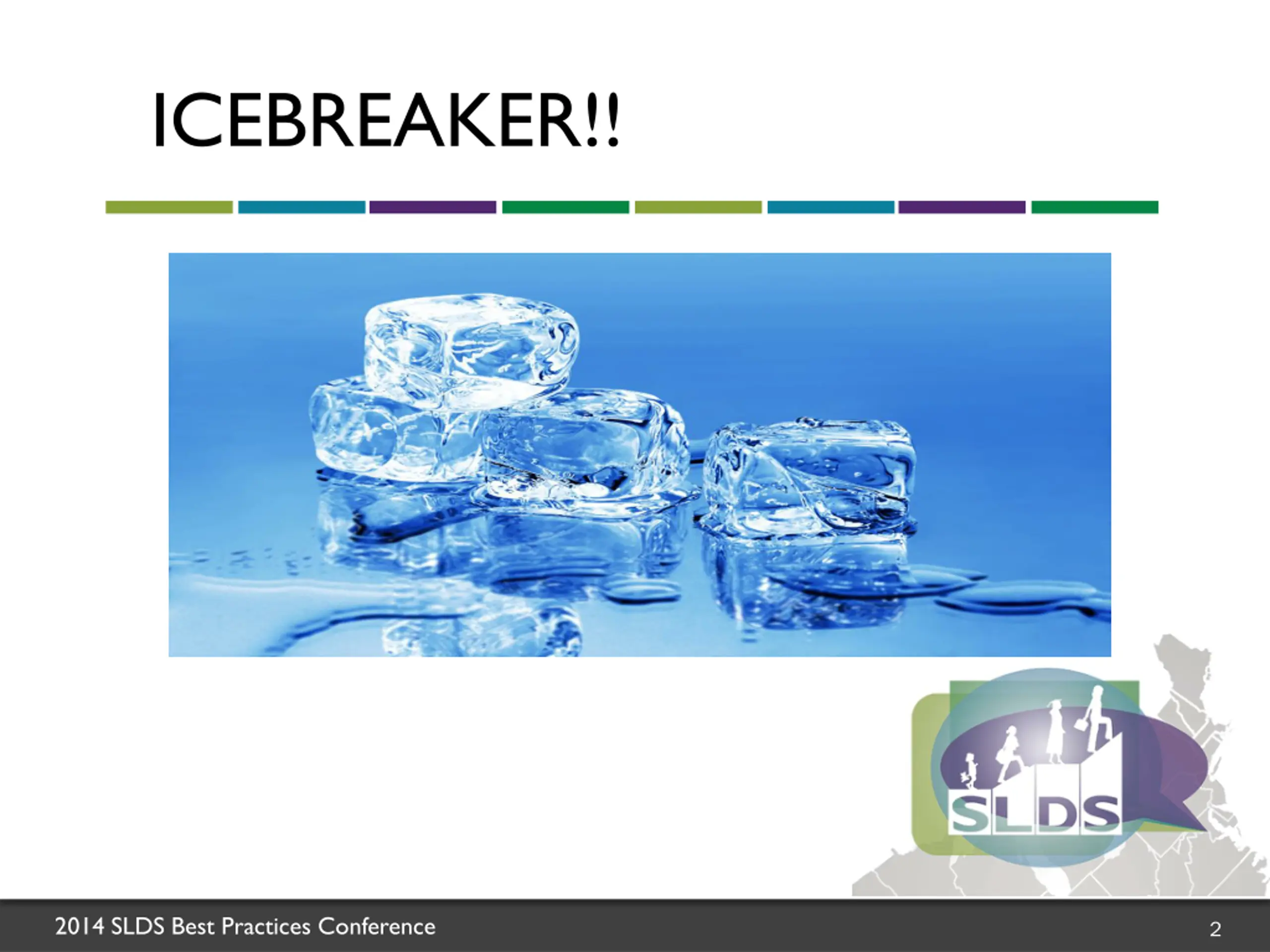 ICEBREAKER!!

SLDS

2014 SLDS Best Practices Conference

2